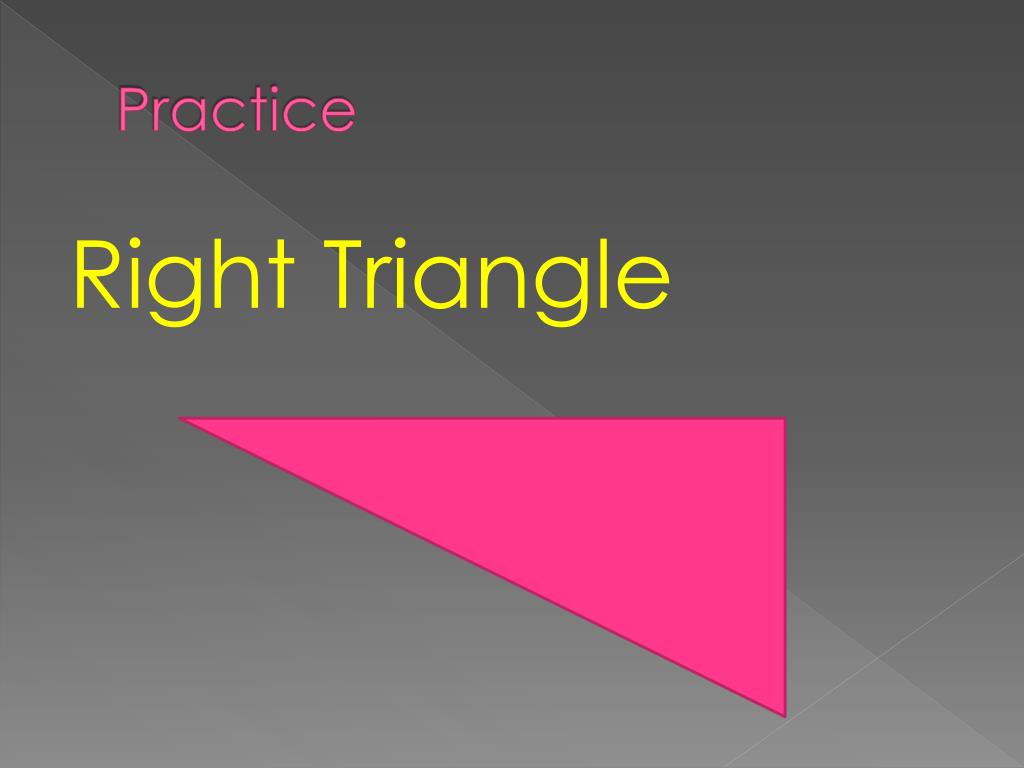 Practice

Right Triangle